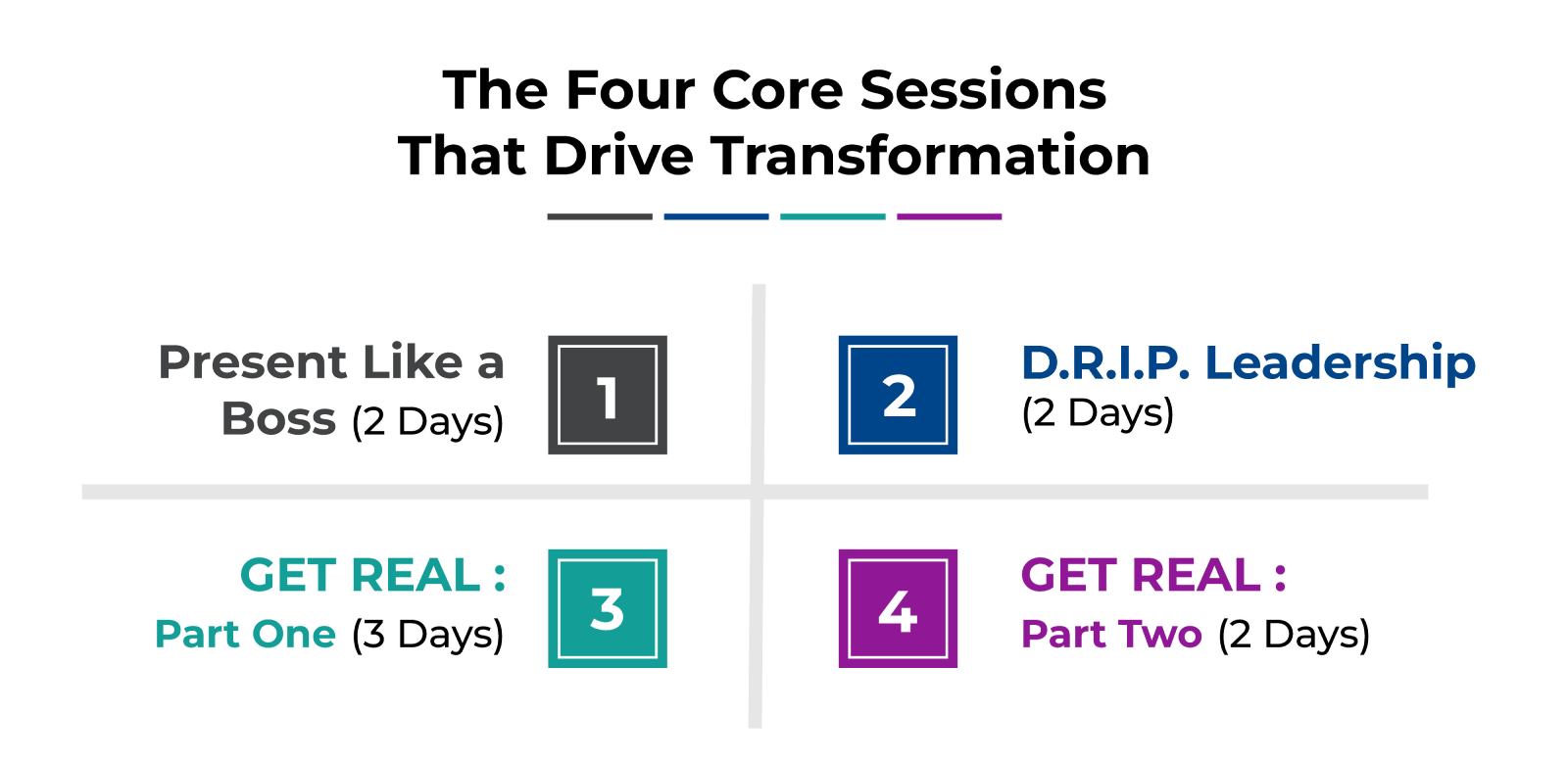 The Four Core Sessions
That Drive Transformation

Present Like a Boss (2 Days)

1

2

D.R.I.P. Leadership (2 Days)

GET REAL :
Part One (3 Days)

3

4

GET REAL :
Part Two (2 Days)